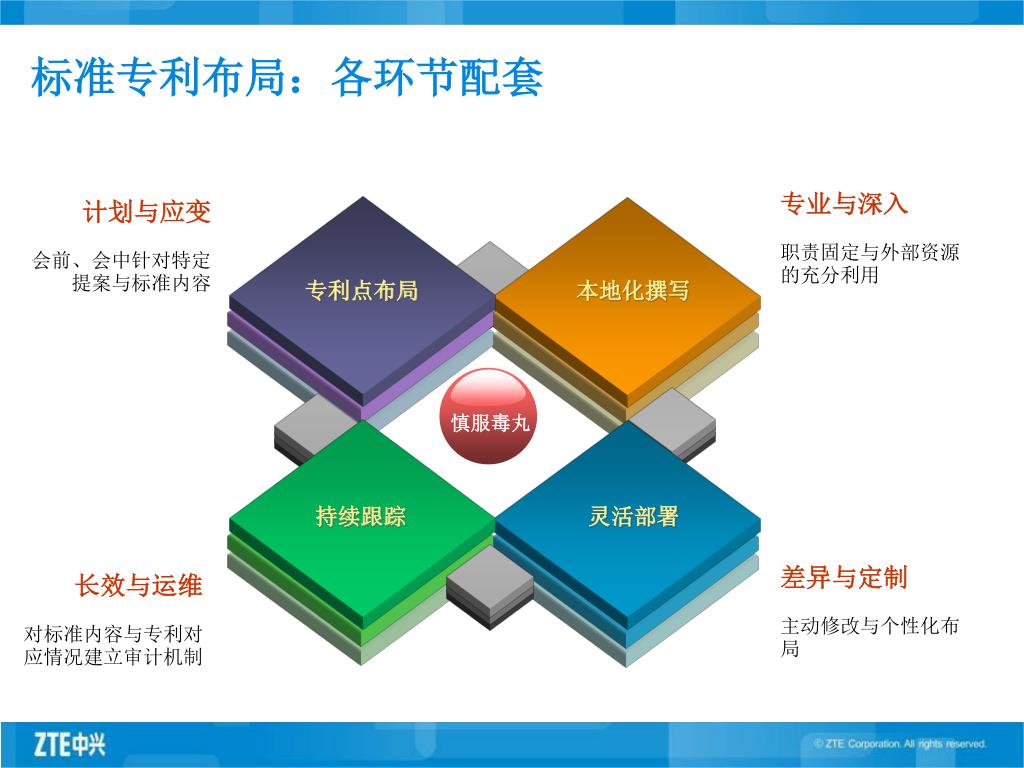 标准专利布局：各环节配套

计划与应变

会前、会中针对特定提案与标准内容

专利点布局

本地化撰写

专业与深入

职责固定与外部资源的充分利用

慎服毒丸

持续跟踪

灵活部署

长效与运维

对标准内容与专利对应情况建立审计机制

差异与定制

主动修改与个性化布局

ZTE中兴

© ZTE Corporation. All rights reserved.